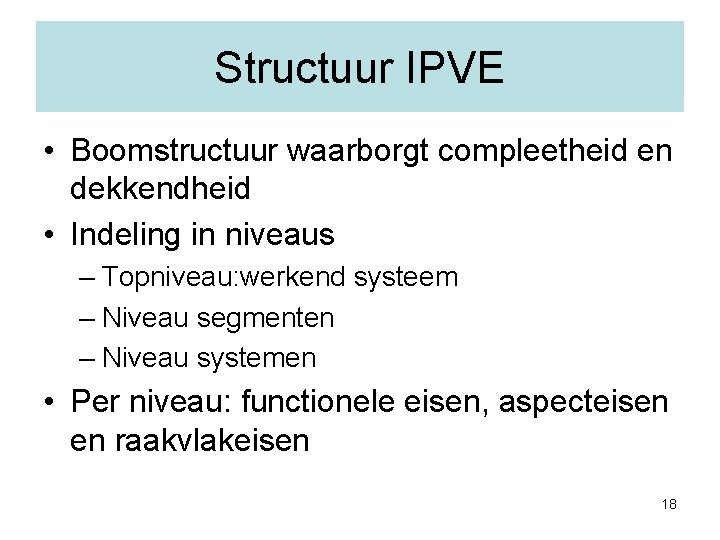 Structuur IPVE

• Boomstructuur waarborgt compleetheid en dekkendheid
• Indeling in niveaus
– Topniveau:werkend systeem
– Niveau segmenten
– Niveau systemen
• Per niveau: functionele eisen, aspecteisen en raakvlakeisen

18